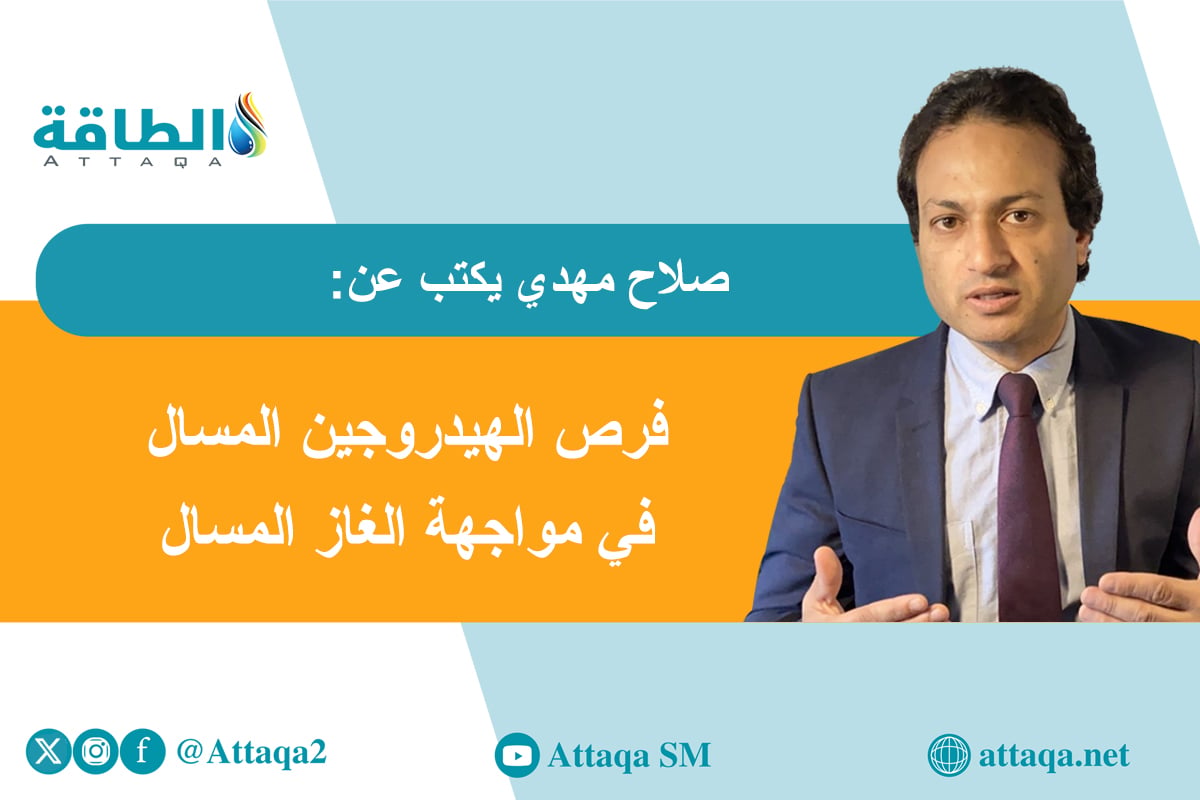 الطاقة
ATTAQA

صلاح مهدي يكتب عن:

فرص الهيدروجين المسال في مواجهة الغاز المسال

@Attaqa2

Attaqa SM

attaqa.net